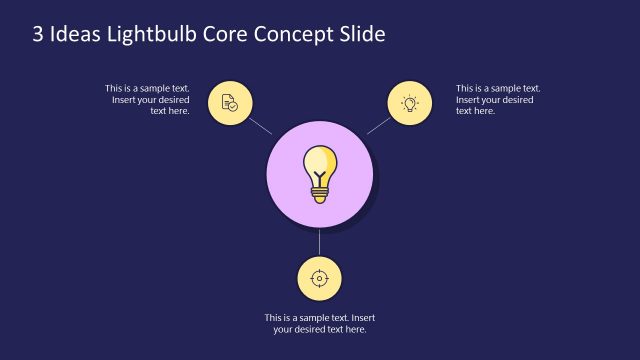 3 Ideas Lightbulb Core Concept Slide

This is a sample text. Insert your desired text here.

This is a sample text. Insert your desired text here.

This is a sample text. Insert your desired text here.